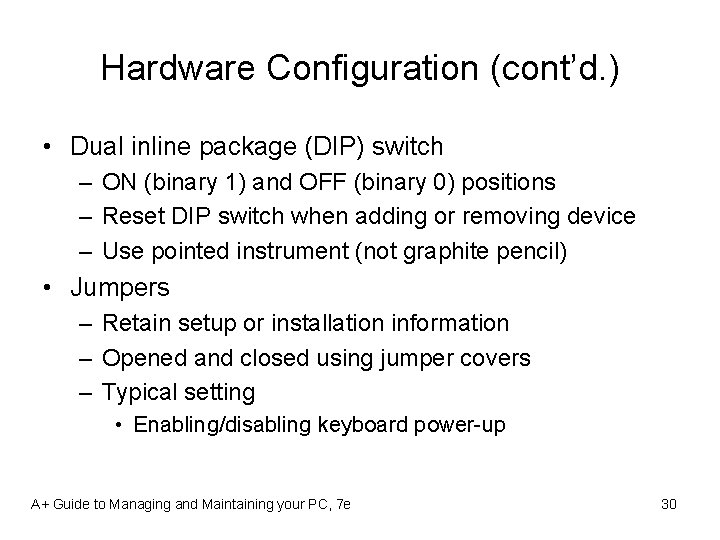 Hardware Configuration (cont'd.)

• Dual inline package (DIP) switch
  – ON (binary 1) and OFF (binary 0) positions
  – Reset DIP switch when adding or removing device
  – Use pointed instrument (not graphite pencil)
• Jumpers
  – Retain setup or installation information
  – Opened and closed using jumper covers
  – Typical setting
    • Enabling/disabling keyboard power-up

A+ Guide to Managing and Maintaining your PC, 7e

30